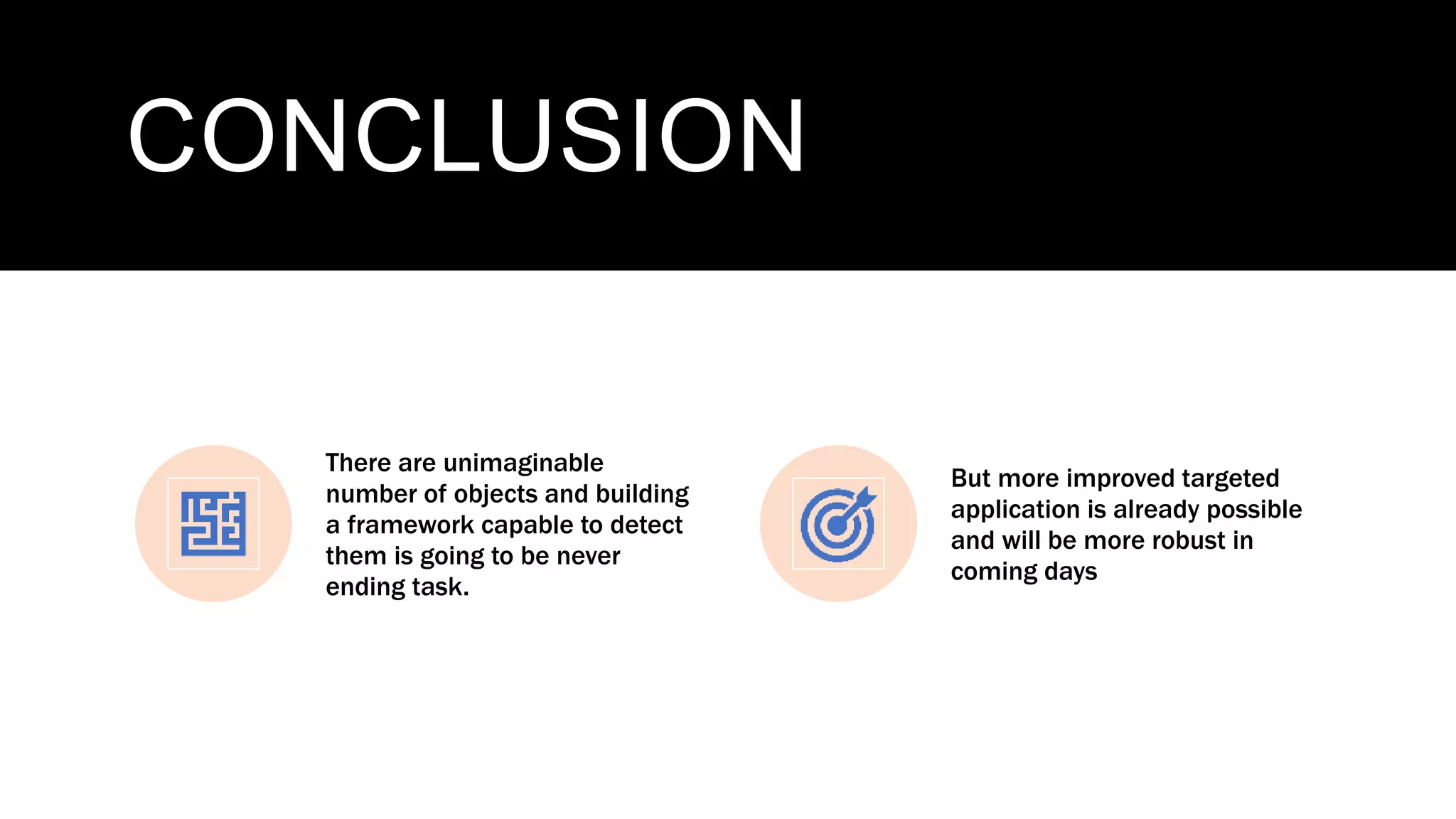 CONCLUSION

There are unimaginable number of objects and building a framework capable to detect them is going to be never ending task.

But more improved targeted application is already possible and will be more robust in coming days